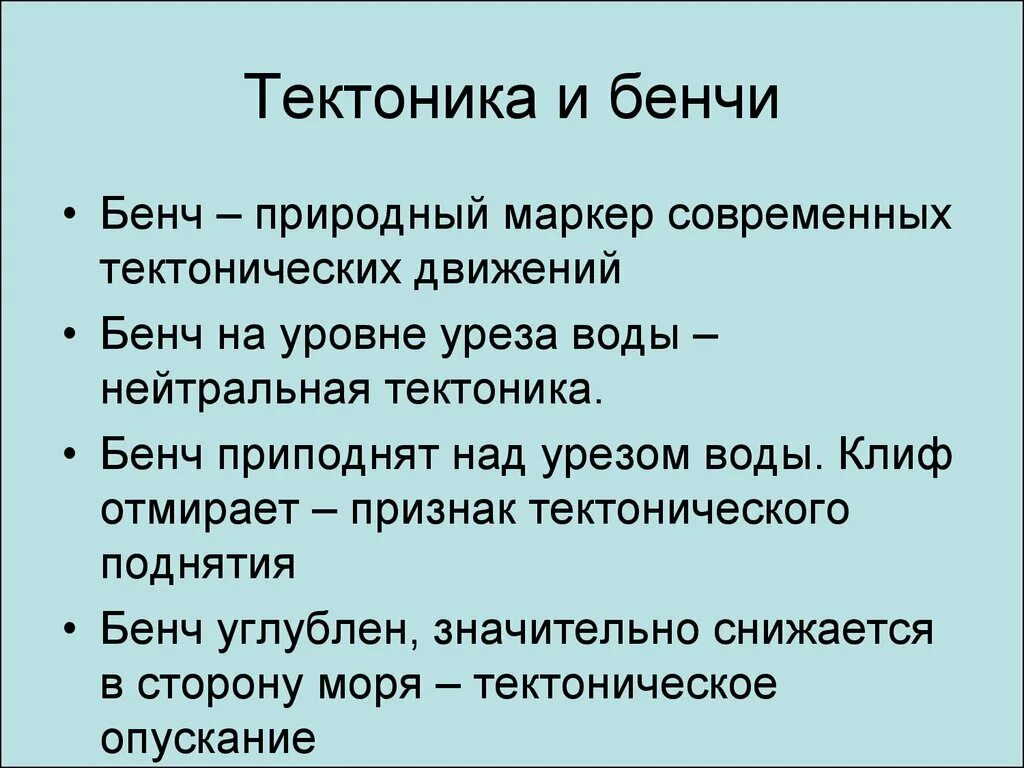 Тектоника и бенчи

• Бенч – природный маркер современных тектонических движений

• Бенч на уровне уреза воды – нейтральная тектоника.

• Бенч приподнят над урезом воды. Клиф отмирает – признак тектонического поднятия

• Бенч углублен, значительно снижается в сторону моря – тектоническое опускание